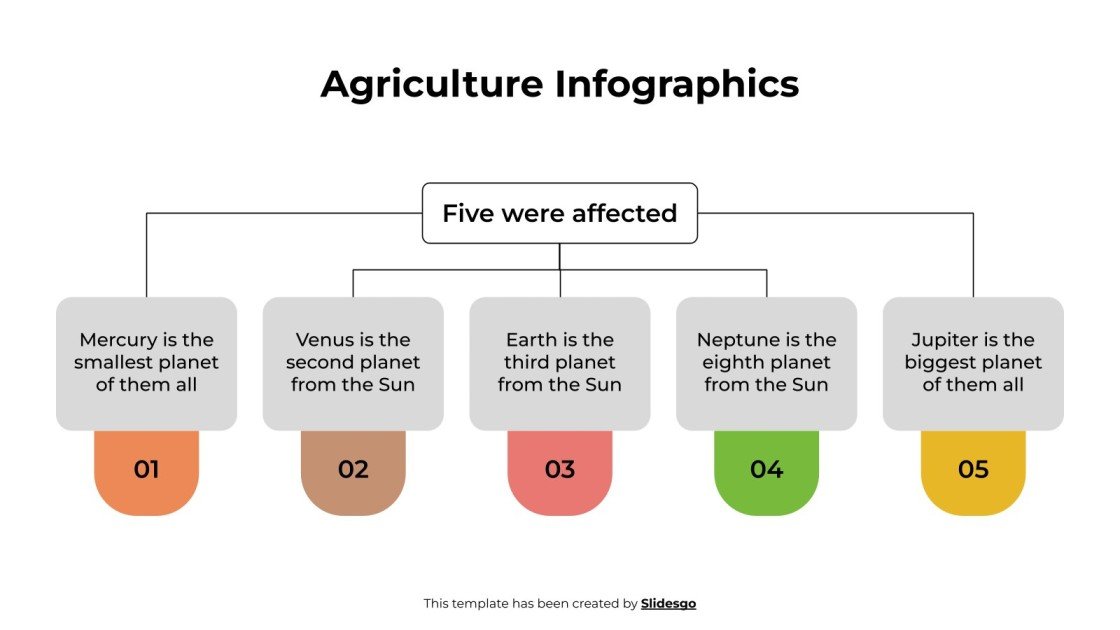 Agriculture Infographics

Five were affected

Mercury is the smallest planet of them all

01

Venus is the second planet from the Sun

02

Earth is the third planet from the Sun

03

Neptune is the eighth planet from the Sun

04

Jupiter is the biggest planet of them all

05

This template has been created by Slidesgo